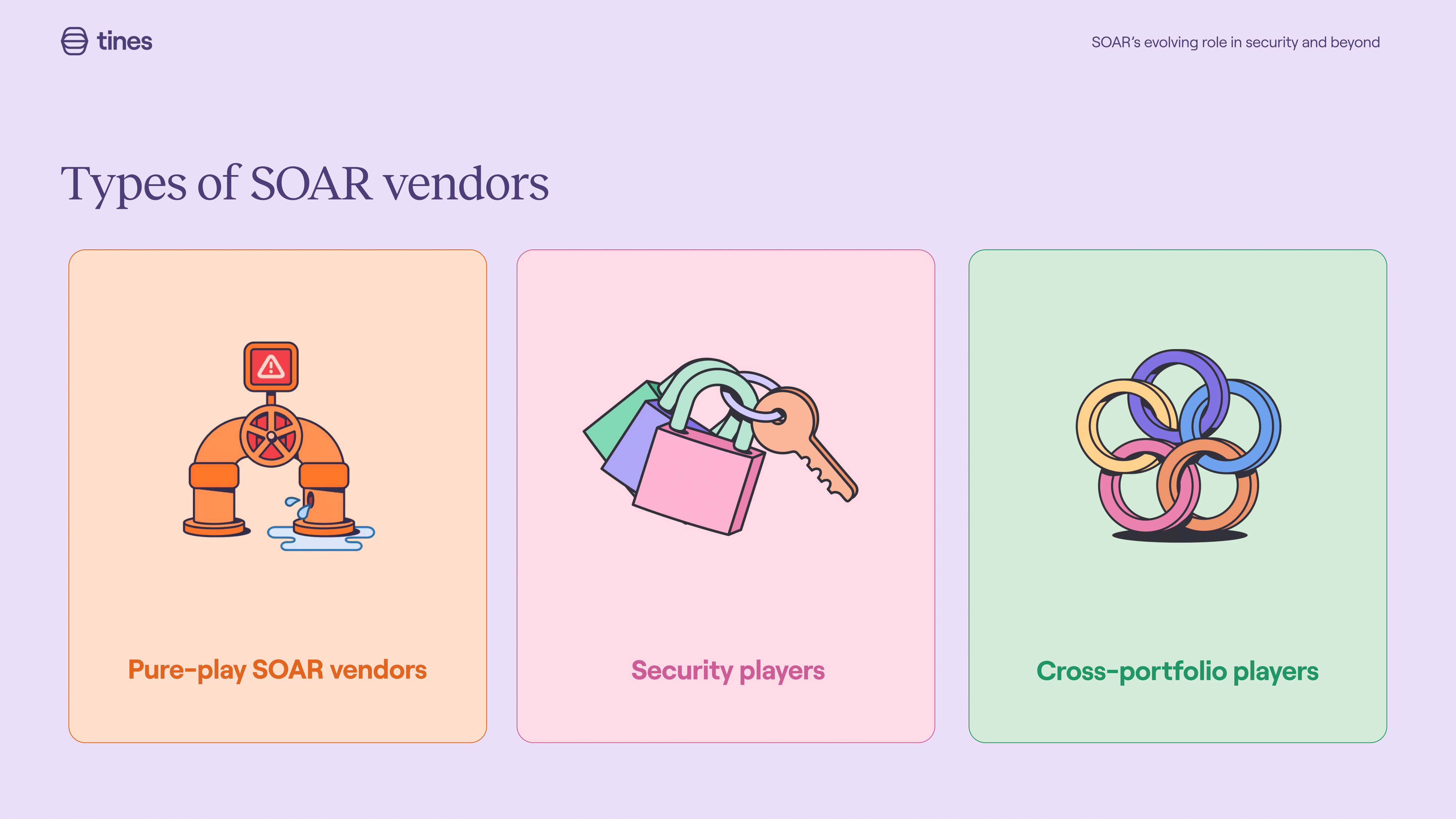 tines

SOAR's evolving role in security and beyond

Types of SOAR vendors

Pure-play SOAR vendors

Security players

Cross-portfolio players